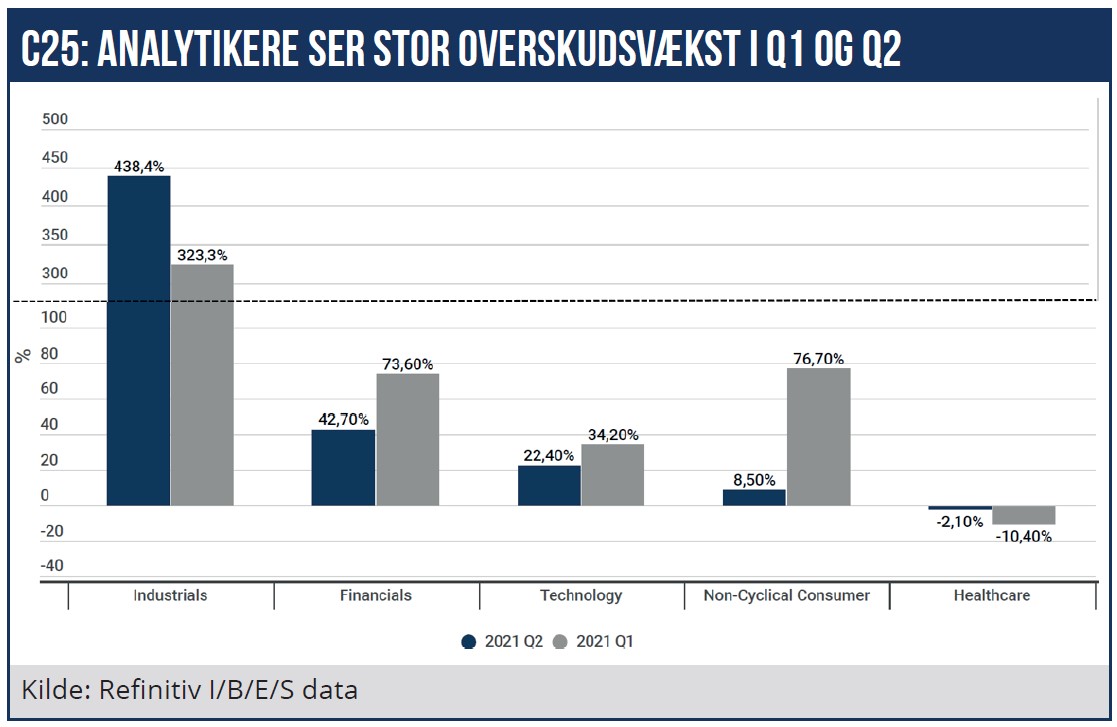 C25: ANALYTIKERE SER STOR OVERSKUDSVÆKST I Q1 OG Q2

500
450
400
350
300
100
80
60
40
20
0
-20
-40

%

438,4%
323,3%
42,70%
73,60%
22,40%
34,20%
8,50%
76,70%
-2,10%
-10,40%

Industrials
Financials
Technology
Non-Cyclical Consumer
Healthcare

2021 Q2
2021 Q1

Kilde: Refinitiv I/B/E/S data